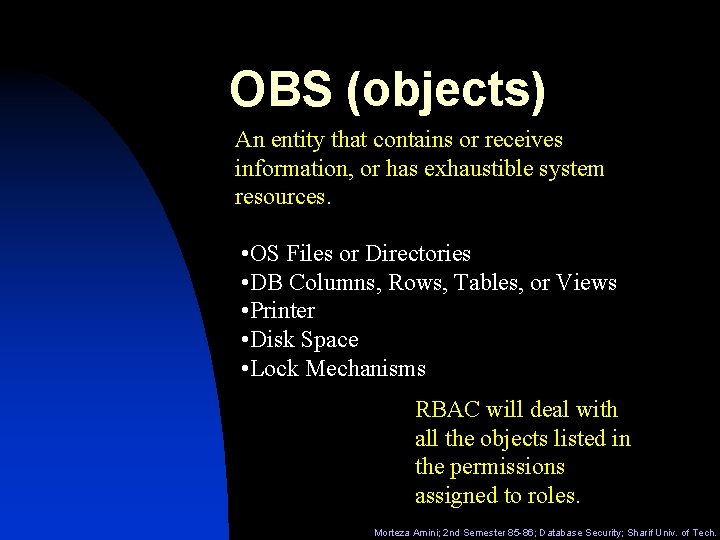 OBS (objects)

An entity that contains or receives information, or has exhaustible system resources.

•OS Files or Directories
•DB Columns, Rows, Tables, or Views
•Printer
•Disk Space
•Lock Mechanisms

RBAC will deal with all the objects listed in the permissions assigned to roles.

Morteza Amini; 2nd Semester 85-86; Database Security; Sharif Univ. of Tech.